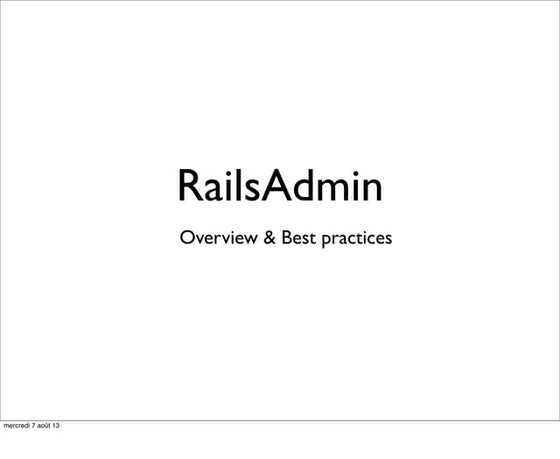 RailsAdmin

Overview & Best practices

mercredi 7 août 13